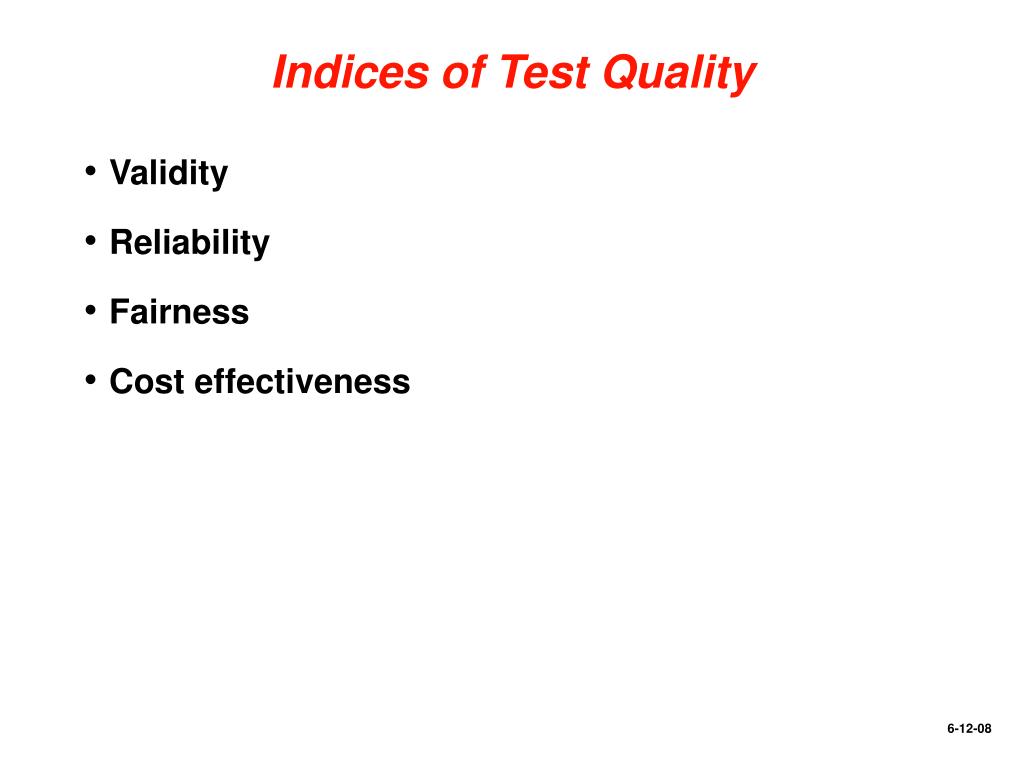 Indices of Test Quality

• Validity
• Reliability
• Fairness
• Cost effectiveness

6-12-08